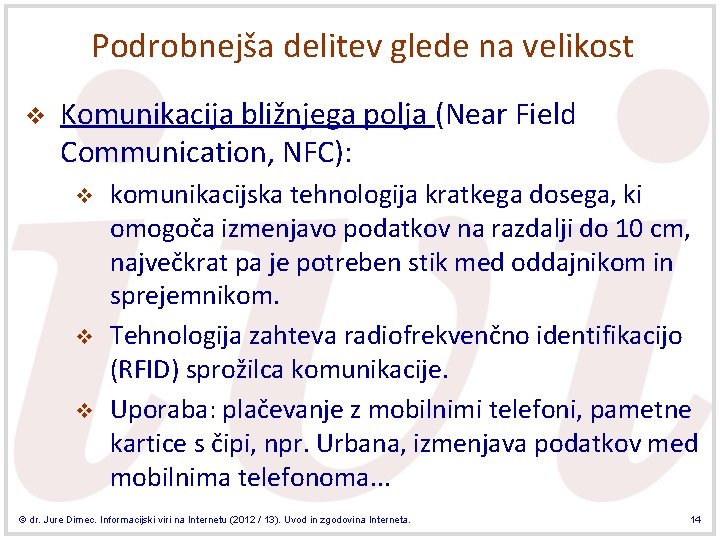 Podrobnejša delitev glede na velikost

❖ Komunikacija bližnjega polja (Near Field Communication, NFC):

❖ komunikacijska tehnologija kratkega dosega, ki omogoča izmenjavo podatkov na razdalji do 10 cm, največkrat pa je potreben stik med oddajnikom in sprejemnikom.

❖ Tehnologija zahteva radiofrekvenčno identifikacijo (RFID) sprožilca komunikacije.

❖ Uporaba: plačevanje z mobilnimi telefoni, pametne kartice s čipi, npr. Urbana, izmenjava podatkov med mobilnima telefonoma...

© dr. Jure Dimec. Informacijski viri na Internetu (2012 / 13). Uvod in zgodovina Interneta.

14